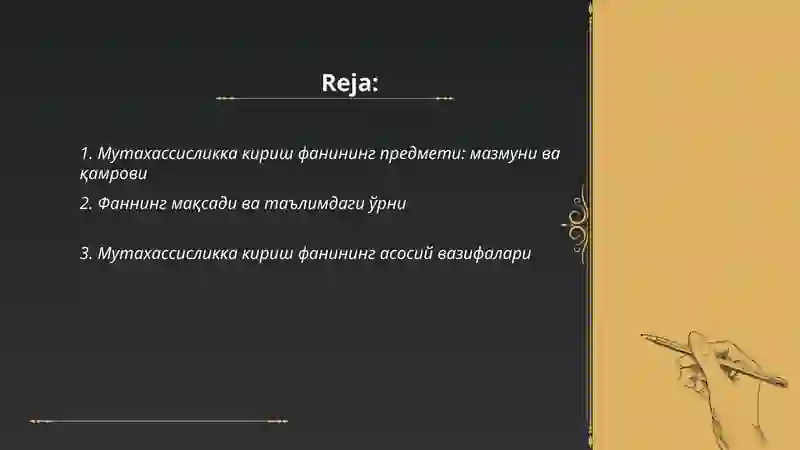 Reja:

1. Мутахассисликка кириш фанининг предмети: мазмуни ва қамрови

2. Фаннинг мақсади ва таълимдаги ўрни

3. Мутахассисликка кириш фанининг асосий вазифалари